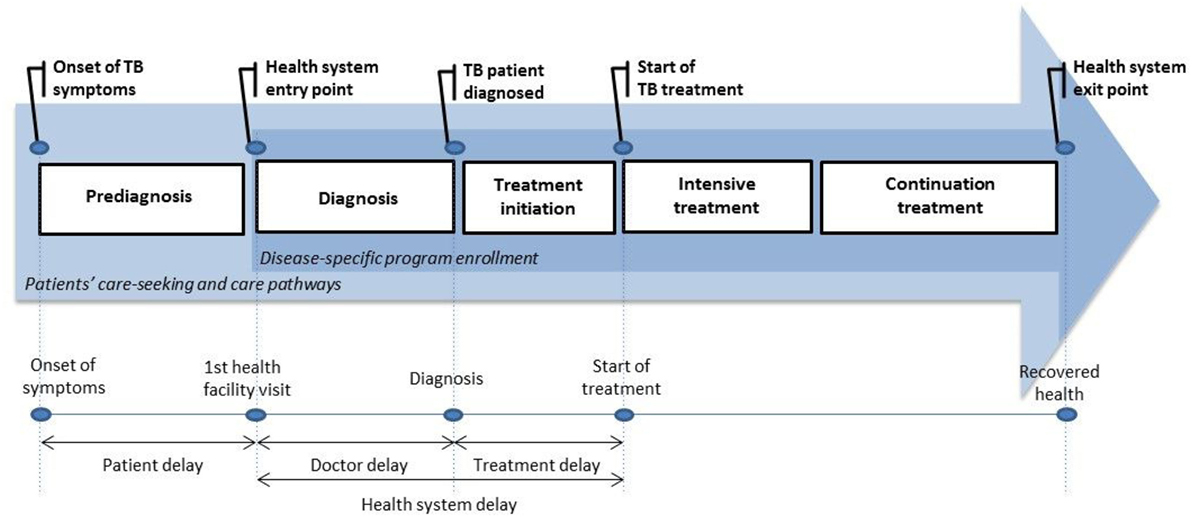 Onset of TB symptoms

Health system entry point

TB patient diagnosed

Start of TB treatment

Health system exit point

Prediagnosis

Diagnosis

Treatment initiation

Intensive treatment

Continuation treatment

Disease-specific program enrollment

Patients' care-seeking and care pathways

Onset of symptoms

1st health facility visit

Diagnosis

Start of treatment

Recovered health

Patient delay

Doctor delay

Treatment delay

Health system delay